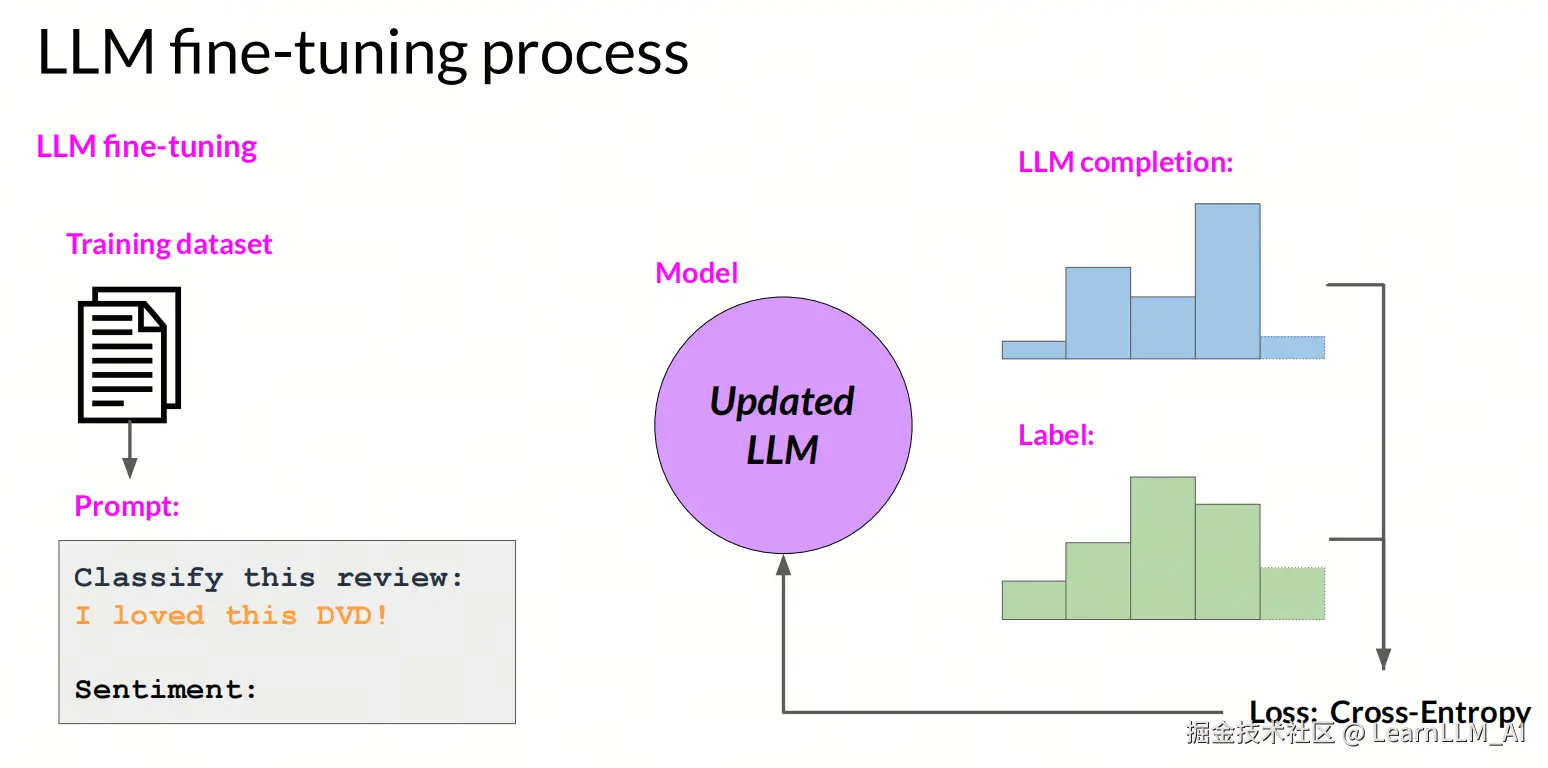 LLM fine-tuning process

LLM fine-tuning

Training dataset

Prompt:

Classify this review:
I loved this DVD!

Sentiment:

Model

Updated LLM

LLM completion:

Label:

Loss: Cross-Entropy

掘金技术社区 @ LearnLLM_AI